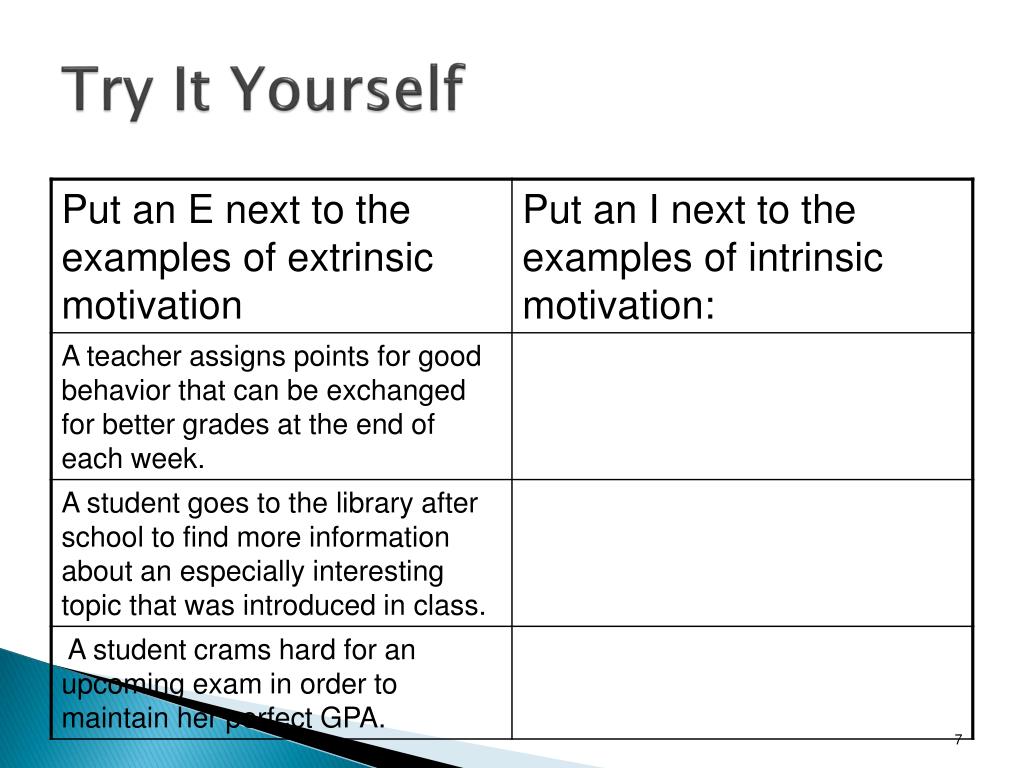 Try It Yourself

| Put an E next to the examples of extrinsic motivation | Put an I next to the examples of intrinsic motivation: |
|---|---|
| A teacher assigns points for good behavior that can be exchanged for better grades at the end of each week. | |
| A student goes to the library after school to find more information about an especially interesting topic that was introduced in class. | |
| A student crams hard for an upcoming exam in order to maintain her perfect GPA. | |

7